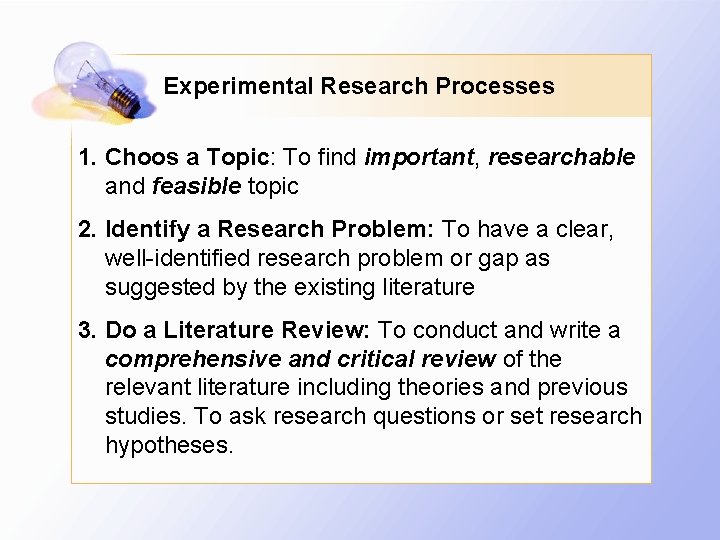 Experimental Research Processes

1. Choos a Topic: To find important, researchable and feasible topic

2. Identify a Research Problem: To have a clear, well-identified research problem or gap as suggested by the existing literature

3. Do a Literature Review: To conduct and write a comprehensive and critical review of the relevant literature including theories and previous studies. To ask research questions or set research hypotheses.